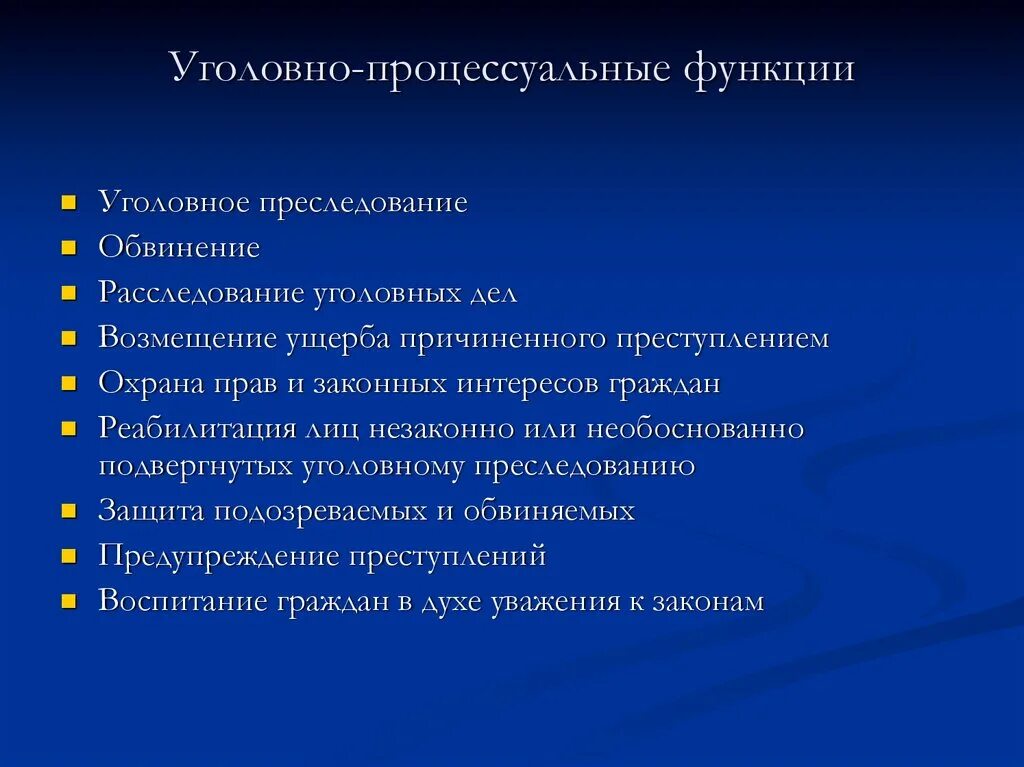 Уголовно-процессуальные функции

- Уголовное преследование
- Обвинение
- Расследование уголовных дел
- Возмещение ущерба причиненного преступлением
- Охрана прав и законных интересов граждан
- Реабилитация лиц незаконно или необоснованно подвергнутых уголовному преследованию
- Защита подозреваемых и обвиняемых
- Предупреждение преступлений
- Воспитание граждан в духе уважения к законам